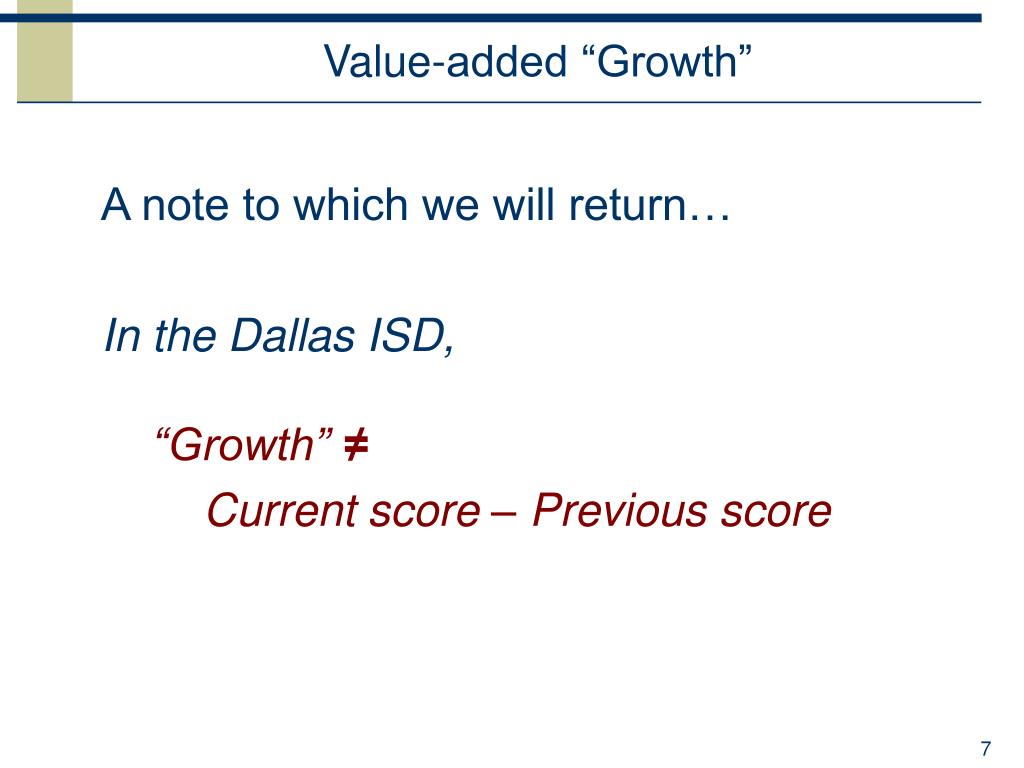 Value-added “Growth”

A note to which we will return…

In the Dallas ISD,

“Growth” ≠
Current score – Previous score

7